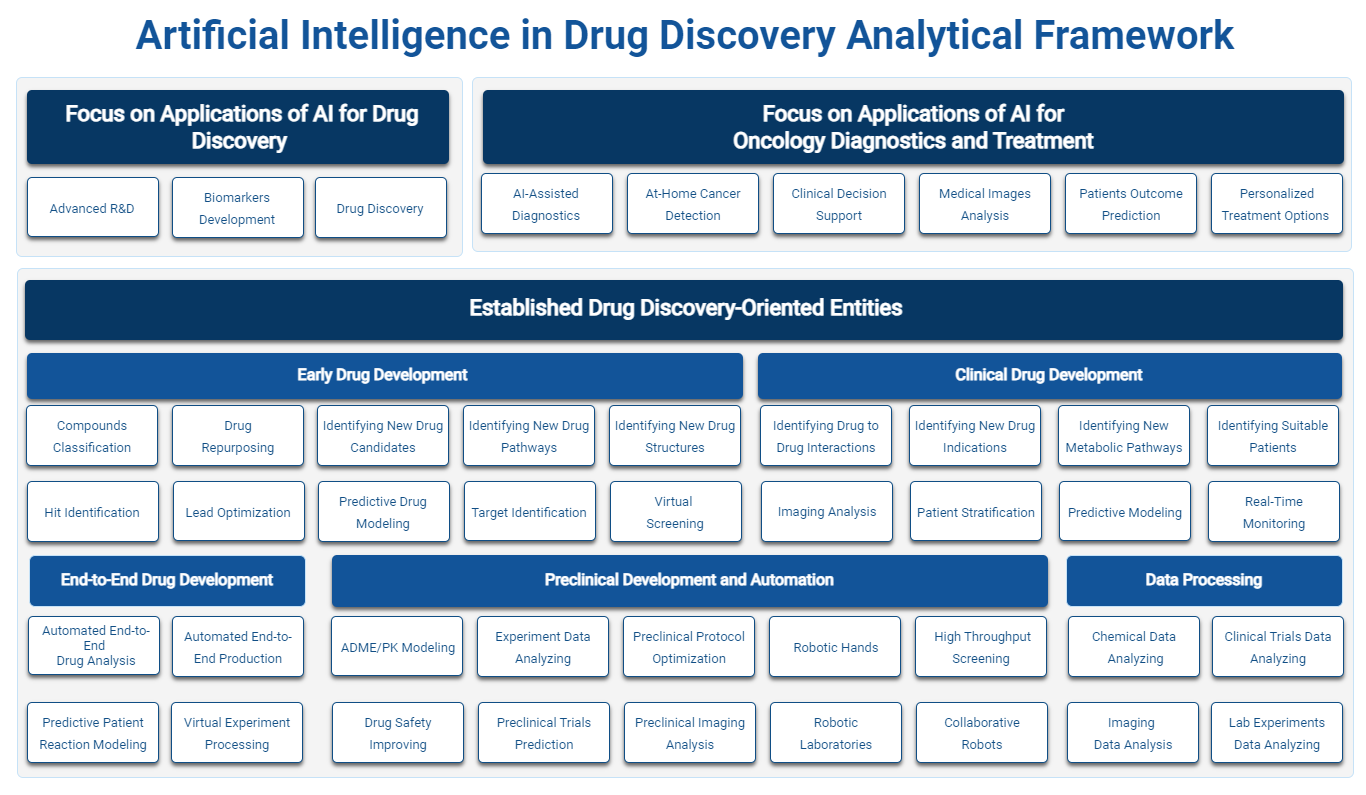 Artificial Intelligence in Drug Discovery Analytical Framework

Focus on Applications of AI for Drug Discovery

Advanced R&D

Biomarkers Development

Drug Discovery

Focus on Applications of AI for Oncology Diagnostics and Treatment

AI-Assisted Diagnostics

At-Home Cancer Detection

Clinical Decision Support

Medical Images Analysis

Patients Outcome Prediction

Personalized Treatment Options

Established Drug Discovery-Oriented Entities

Early Drug Development

Compounds Classification

Drug Repurposing

Identifying New Drug Candidates

Identifying New Drug Pathways

Identifying New Drug Structures

Hit Identification

Lead Optimization

Predictive Drug Modeling

Target Identification

Virtual Screening

Clinical Drug Development

Identifying Drug to Drug Interactions

Identifying New Drug Indications

Identifying New Metabolic Pathways

Identifying Suitable Patients

Imaging Analysis

Patient Stratification

Predictive Modeling

Real-Time Monitoring

End-to-End Drug Development

Automated End-to-End Drug Analysis

Automated End-to-End Production

Predictive Patient Reaction Modeling

Virtual Experiment Processing

Preclinical Development and Automation

ADME/PK Modeling

Experiment Data Analyzing

Preclinical Protocol Optimization

Robotic Hands

High Throughput Screening

Drug Safety Improving

Preclinical Trials Prediction

Preclinical Imaging Analysis

Robotic Laboratories

Collaborative Robots

Data Processing

Chemical Data Analyzing

Clinical Trials Data Analyzing

Imaging Data Analysis

Lab Experiments Data Analyzing